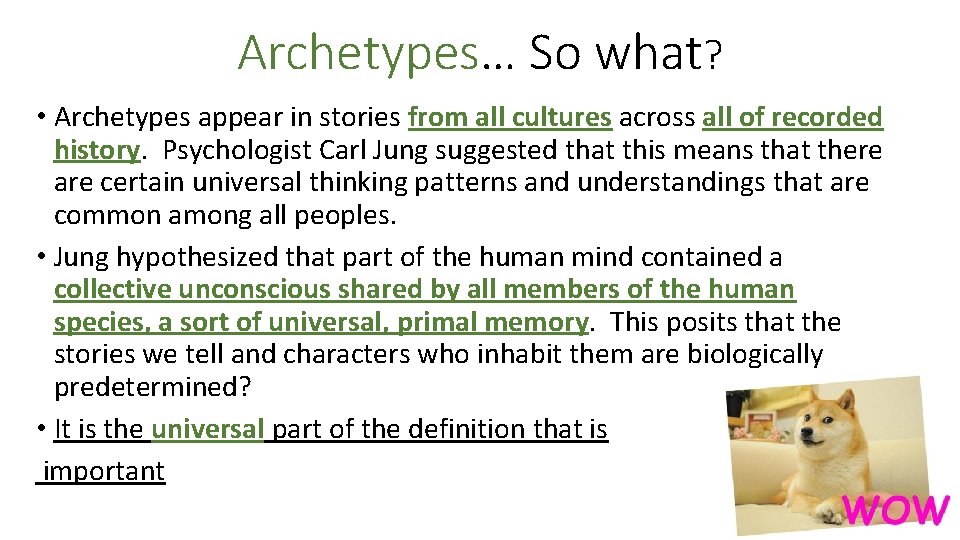 Archetypes… So what?

• Archetypes appear in stories from all cultures across all of recorded history. Psychologist Carl Jung suggested that this means that there are certain universal thinking patterns and understandings that are common among all peoples.

• Jung hypothesized that part of the human mind contained a collective unconscious shared by all members of the human species, a sort of universal, primal memory. This posits that the stories we tell and characters who inhabit them are biologically predetermined?

• It is the universal part of the definition that is important

WOW